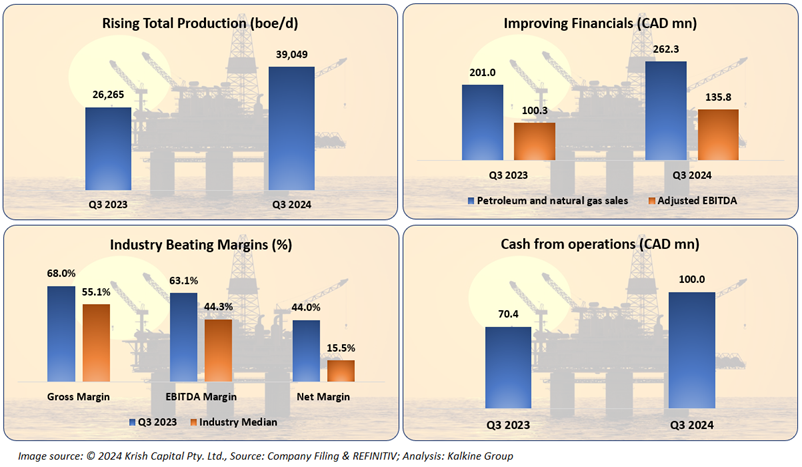 Rising Total Production (boe/d)

26,265

39,049

Q3 2023

Q3 2024

Improving Financials (CAD mn)

201.0

100.3

262.3

135.8

Q3 2023

Q3 2024

Petroleum and natural gas sales

Adjusted EBITDA

Industry Beating Margins (%)

68.0%

55.1%

63.1%

44.3%

44.0%

15.5%

Gross Margin

EBITDA Margin

Net Margin

Q3 2023

Industry Median

Cash from operations (CAD mn)

70.4

100.0

Q3 2023

Q3 2024

Image source: © 2024 Krish Capital Pty. Ltd., Source: Company Filing & REFINITIV; Analysis: Kalkine Group